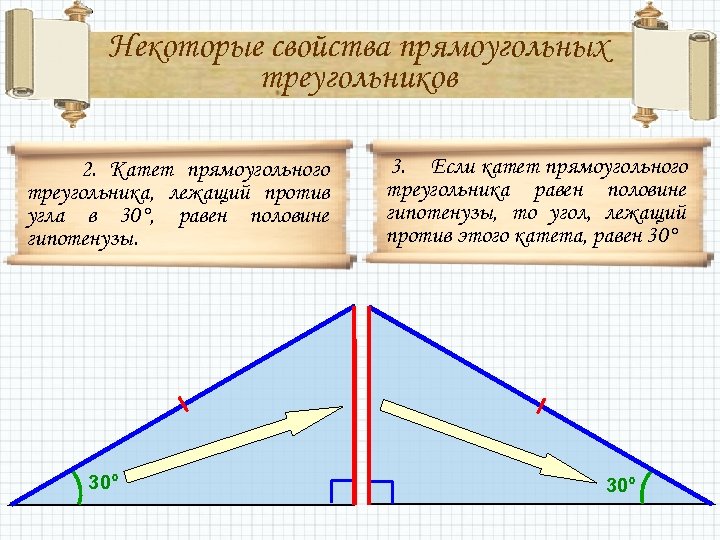 Некоторые свойства прямоугольных треугольников

2. Катет прямоугольного треугольника, лежащий против угла в 30°, равен половине гипотенузы.

3. Если катет прямоугольного треугольника равен половине гипотенузы, то угол, лежащий против этого катета, равен 30°

30°

30°